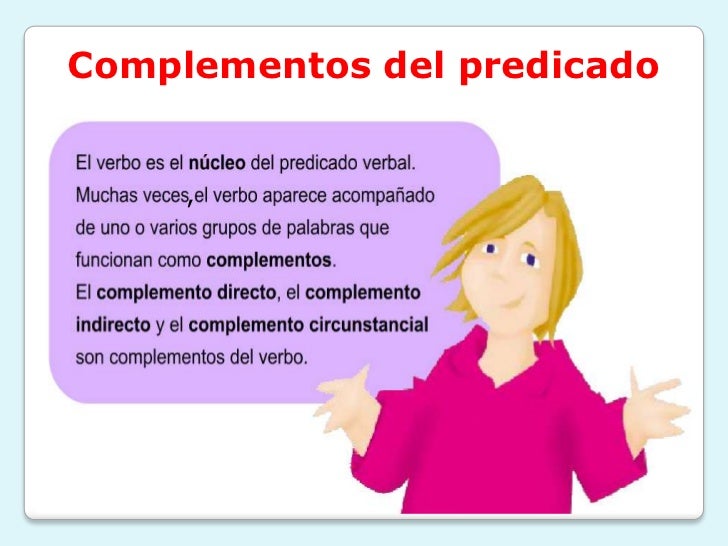 Complementos del predicado

El verbo es el núcleo del predicado verbal. Muchas veces, el verbo aparece acompañado de uno o varios grupos de palabras que funcionan como complementos.
El complemento directo, el complemento indirecto y el complemento circunstancial son complementos del verbo.